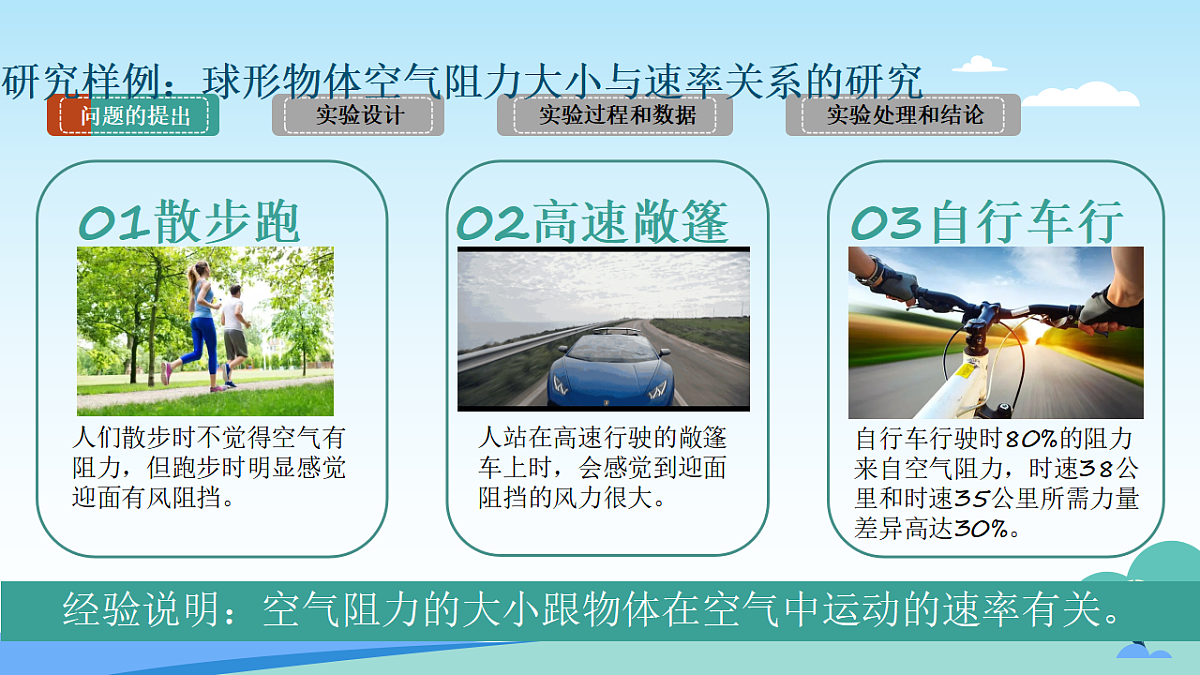 研究样例：球形物体空气阻力大小与速率关系的研究

问题的提出

实验设计

实验过程和数据

实验处理和结论

01散步跑

人们散步时不觉得空气有阻力，但跑步时明显感觉迎面有风阻挡。

02高速敞篷

人站在高速行驶的敞篷车上时，会感觉到迎面阻挡的风力很大。

03自行车行

自行车行驶时80%的阻力来自空气阻力，时速38公里和时速35公里所需力量差异高达30%。

经验说明：空气阻力的大小跟物体在空气中运动的速率有关。